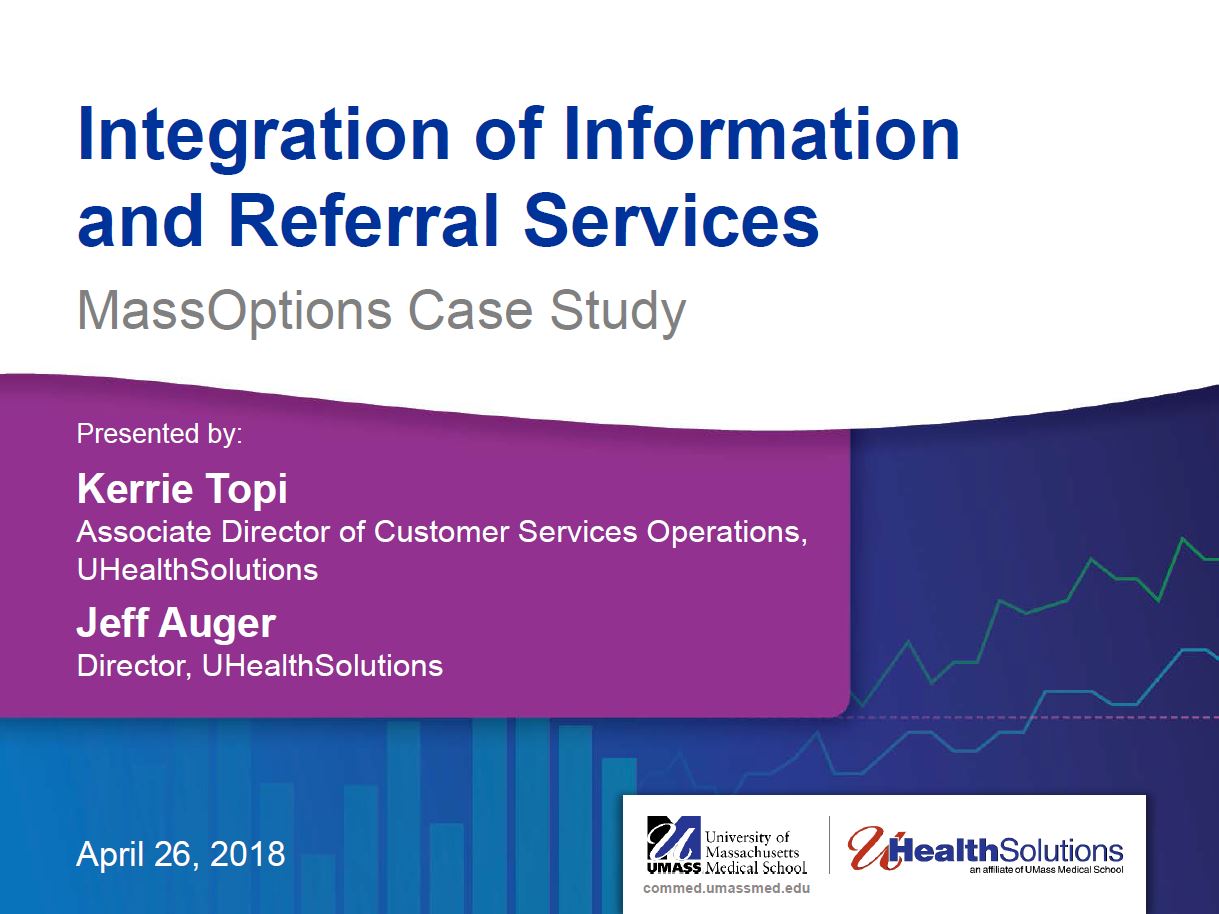 Integration of Information and Referral Services

MassOptions Case Study

Presented by:

Kerrie Topi
Associate Director of Customer Services Operations, UHealthSolutions

Jeff Auger
Director, UHealthSolutions

April 26, 2018

UMASS University of Massachusetts Medical School
commed.umassmed.edu

UHealthSolutions
an affiliate of UMass Medical School